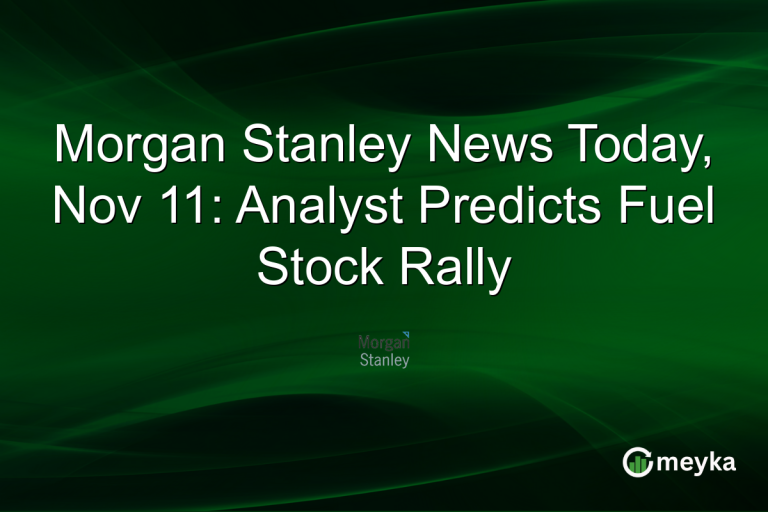 Morgan Stanley News Today, Nov 11: Analyst Predicts Fuel Stock Rally

Morgan Stanley

meyka